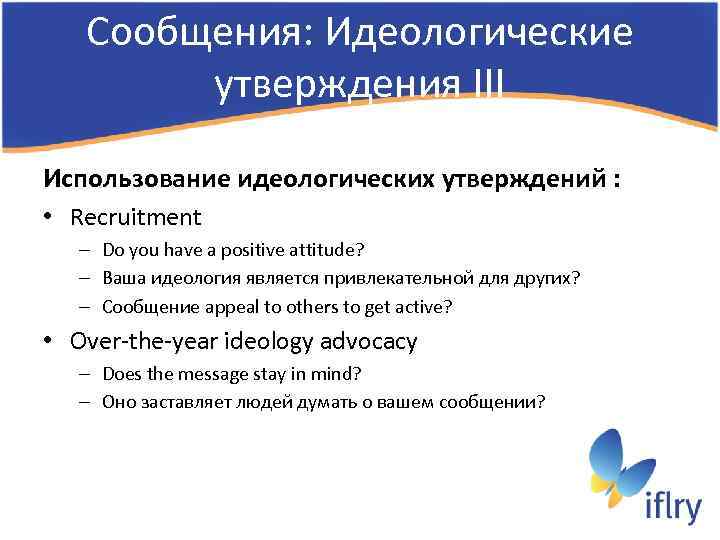 Сообщения: Идеологические утверждения III

Использование идеологических утверждений :

• Recruitment
– Do you have a positive attitude?
– Ваша идеология является привлекательной для других?
– Сообщение appeal to others to get active?

• Over-the-year ideology advocacy
– Does the message stay in mind?
– Оно заставляет людей думать о вашем сообщении?

iflry